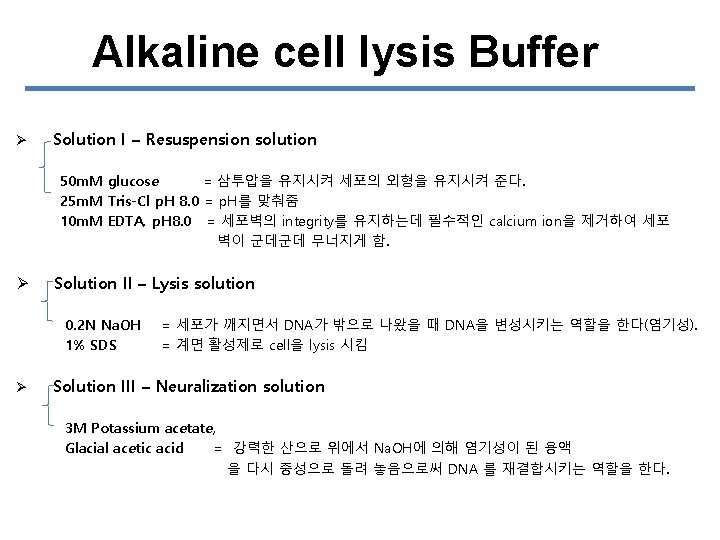 Alkaline cell lysis Buffer

➢ Solution I – Resuspension solution

50mM glucose = 삼투압을 유지시켜 세포의 외형을 유지시켜 준다.
25mM Tris-Cl pH 8.0 = pH를 맞춰줌
10mM EDTA, pH8.0 = 세포벽의 integrity를 유지하는데 필수적인 calcium ion을 제거하여 세포벽이 군데군데 무너지게 함.

➢ Solution II – Lysis solution

0.2N NaOH = 세포가 깨지면서 DNA가 밖으로 나왔을 때 DNA을 변성시키는 역할을 한다(염기성).
1% SDS = 계면 활성제로 cell을 lysis 시킴

➢ Solution III – Neuralization solution

3M Potassium acetate,
Glacial acetic acid = 강력한 산으로 위에서 NaOH에 의해 염기성이 된 용액을 다시 중성으로 돌려 놓음으로써 DNA 를 재결합시키는 역할을 한다.